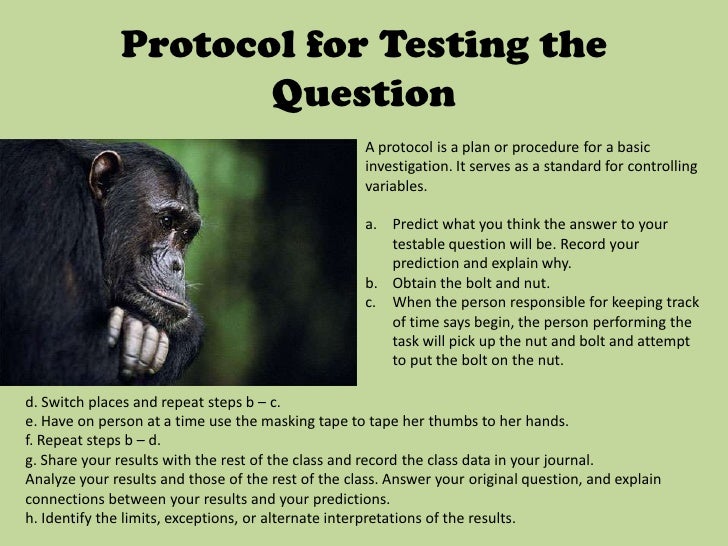 Protocol for Testing the Question

A protocol is a plan or procedure for a basic investigation. It serves as a standard for controlling variables.

a. Predict what you think the answer to your testable question will be. Record your prediction and explain why.
b. Obtain the bolt and nut.
c. When the person responsible for keeping track of time says begin, the person performing the task will pick up the nut and bolt and attempt to put the bolt on the nut.

d. Switch places and repeat steps b – c.
e. Have on person at a time use the masking tape to tape her thumbs to her hands.
f. Repeat steps b – d.
g. Share your results with the rest of the class and record the class data in your journal.
Analyze your results and those of the rest of the class. Answer your original question, and explain connections between your results and your predictions.
h. Identify the limits, exceptions, or alternate interpretations of the results.